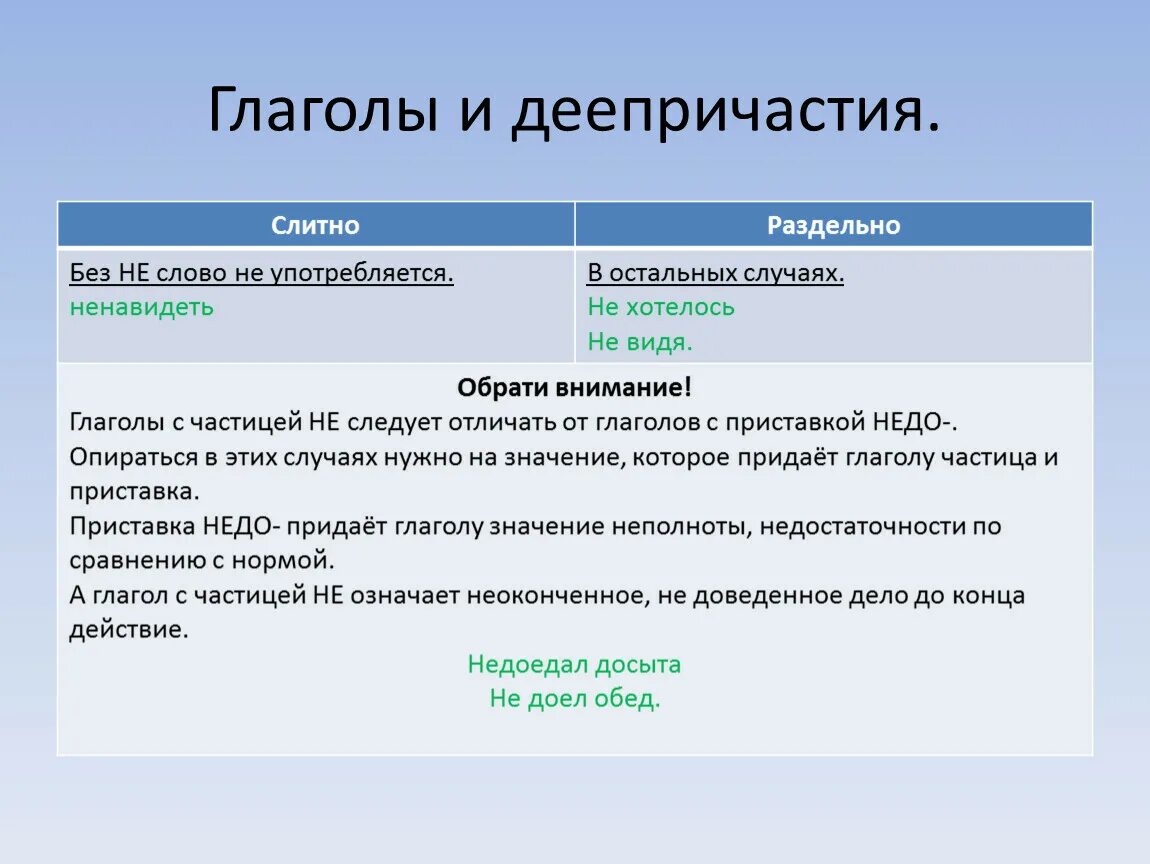 Глаголы и деепричастия.

| Слитно | Раздельно |
|---|---|
| Без НЕ слово не употребляется. ненавидеть | В остальных случаях. Не хотелось Не видя. |

Обрати внимание!
Глаголы с частицей НЕ следует отличать от глаголов с приставкой НЕДО-.
Опираться в этих случаях нужно на значение, которое придаёт глаголу частица и приставка.
Приставка НЕДО- придаёт глаголу значение неполноты, недостаточности по сравнению с нормой.
А глагол с частицей НЕ означает неоконченное, не доведенное дело до конца действие.
Недоедал досыта
Не доел обед.